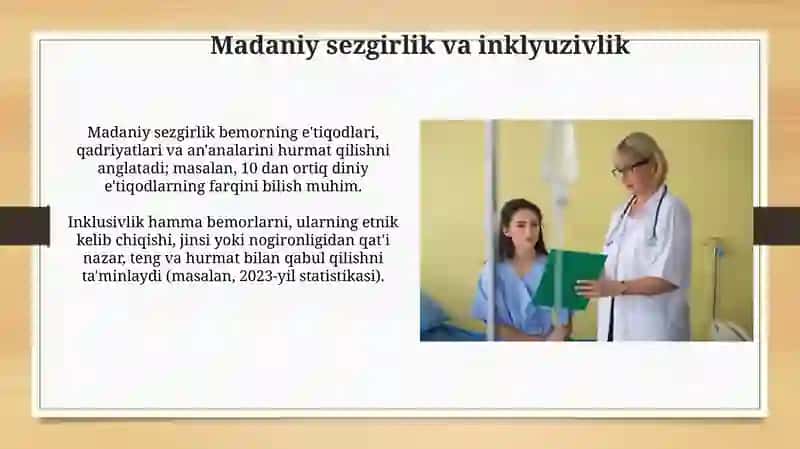 Madaniy sezgirlik va inklyuzivlik

Madaniy sezgirlik bemorning e'tiqodlari, qadriyatlari va an'analarini hurmat qilishni anglatadi; masalan, 10 dan ortiq diniy e'tiqodlarning farqini bilish muhim.

Inklusivlik hamma bemorlarni, ularning etnik kelib chiqishi, jinsi yoki nogironligidan qat'i nazar, teng va hurmat bilan qabul qilishni ta'minlaydi (masalan, 2023-yil statistikasi).